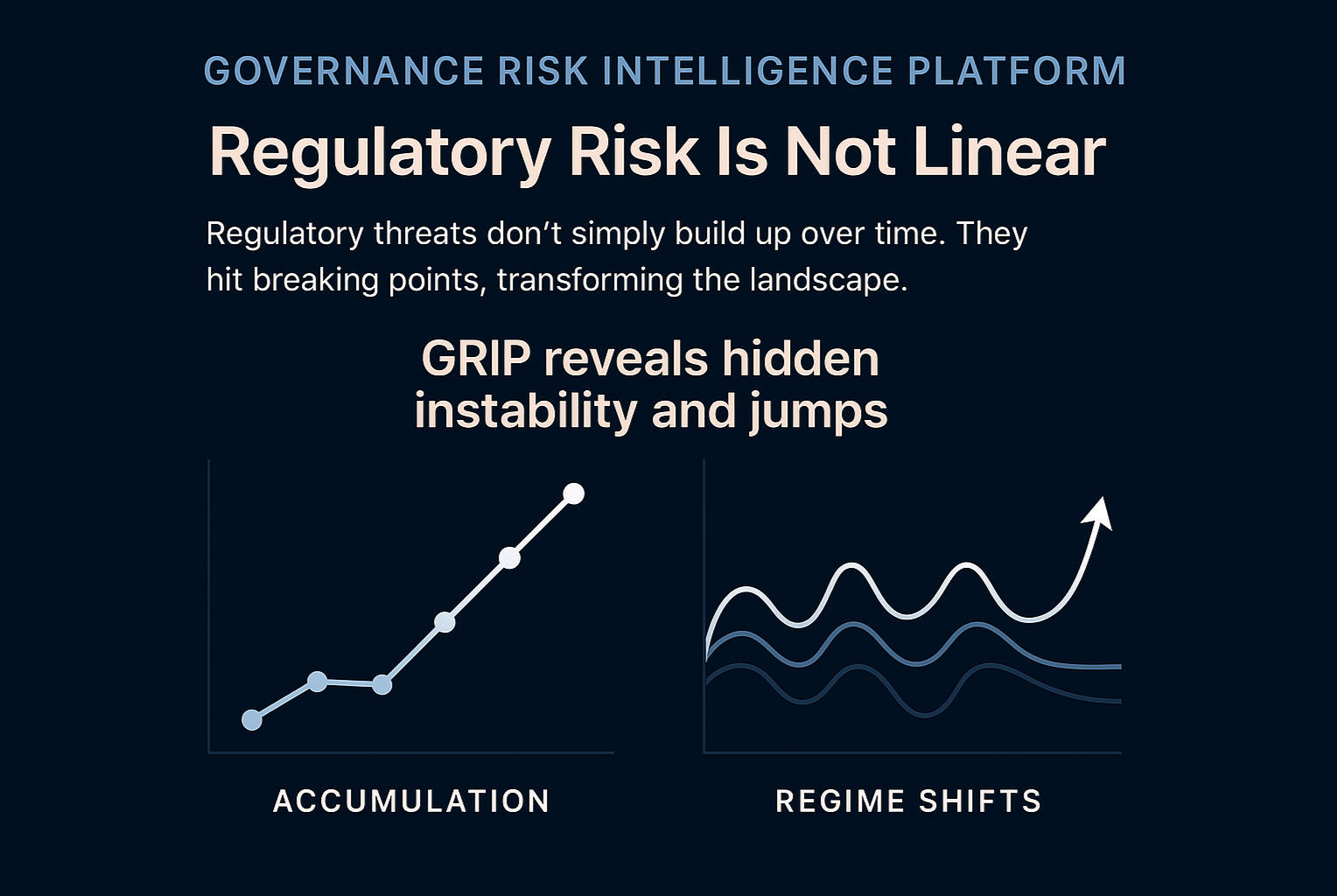 GOVERNANCE RISK INTELLIGENCE PLATFORM

Regulatory Risk Is Not Linear

Regulatory threats don’t simply build up over time. They hit breaking points, transforming the landscape.

GRIP reveals hidden instability and jumps

ACCUMULATION

REGIME SHIFTS